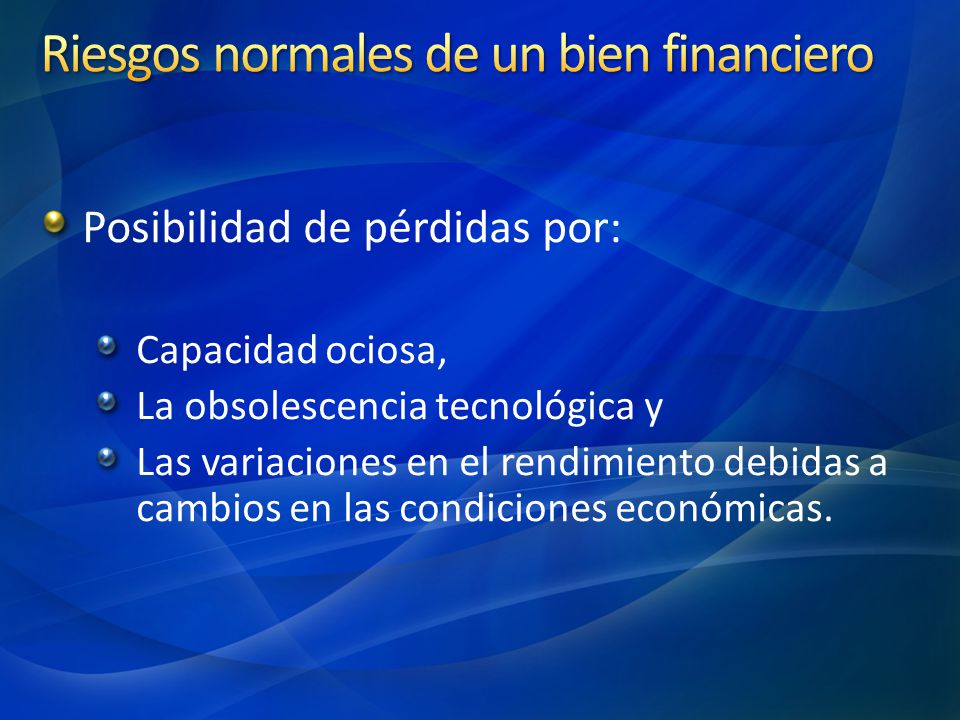 Riesgos normales de un bien financiero

Posibilidad de pérdidas por:

Capacidad ociosa,
La obsolescencia tecnológica y
Las variaciones en el rendimiento debidas a cambios en las condiciones económicas.